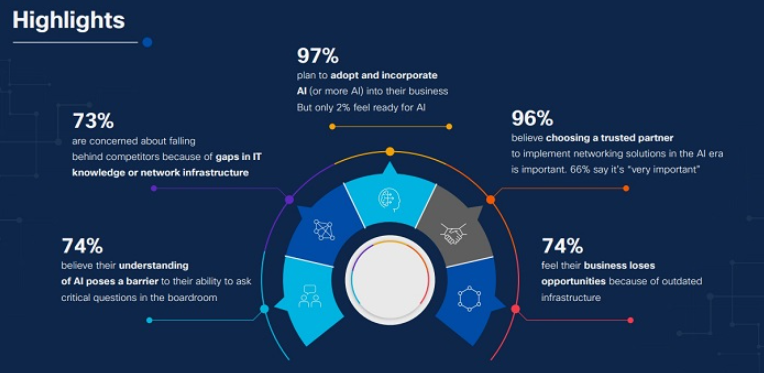 Highlights

97%
plan to adopt and incorporate AI (or more AI) into their business
But only 2% feel ready for AI

73%
are concerned about falling behind competitors because of gaps in IT knowledge or network infrastructure

96%
believe choosing a trusted partner to implement networking solutions in the AI era is important. 66% say it's "very important"

74%
believe their understanding of AI poses a barrier to their ability to ask critical questions in the boardroom

74%
feel their business loses opportunities because of outdated infrastructure